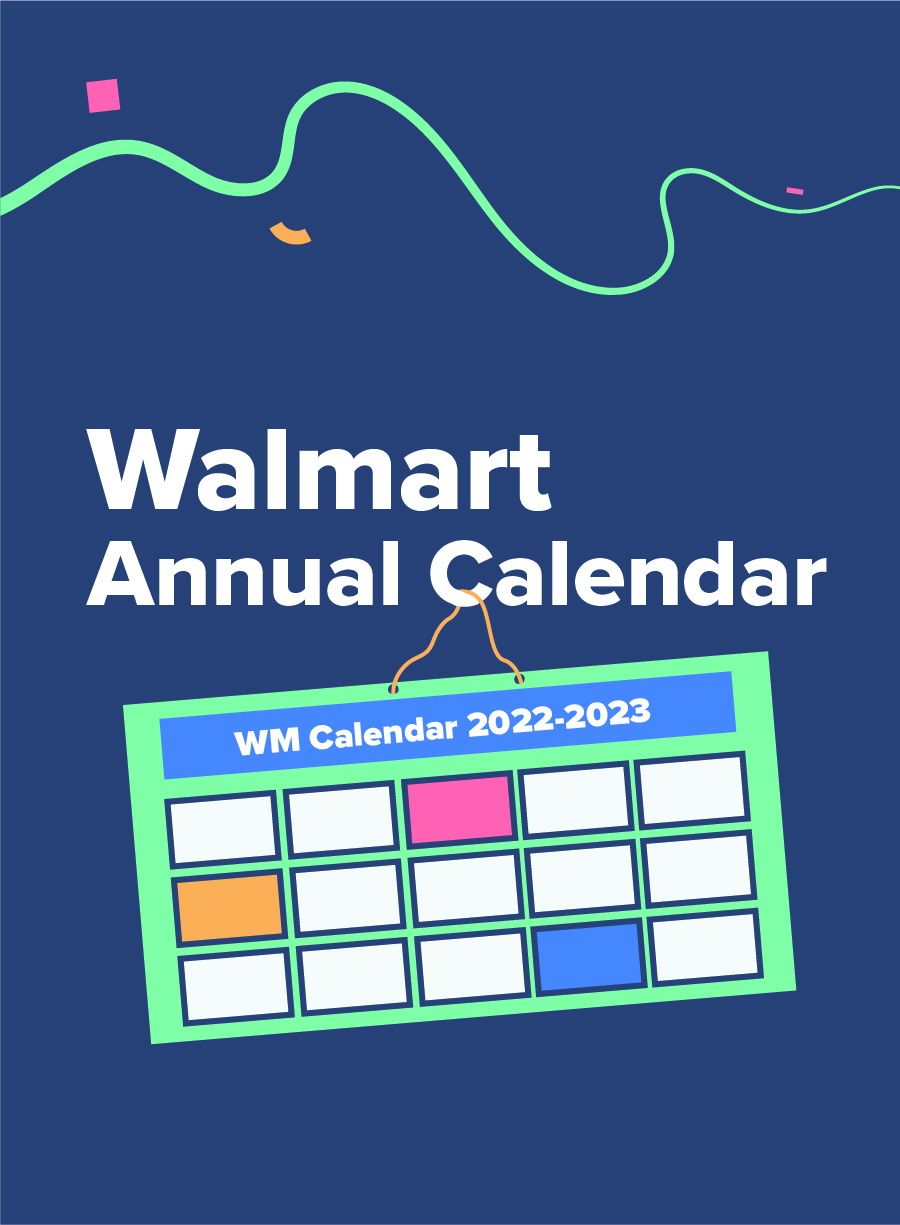 Walmart
Annual Calendar

WM Calendar 2022-2023